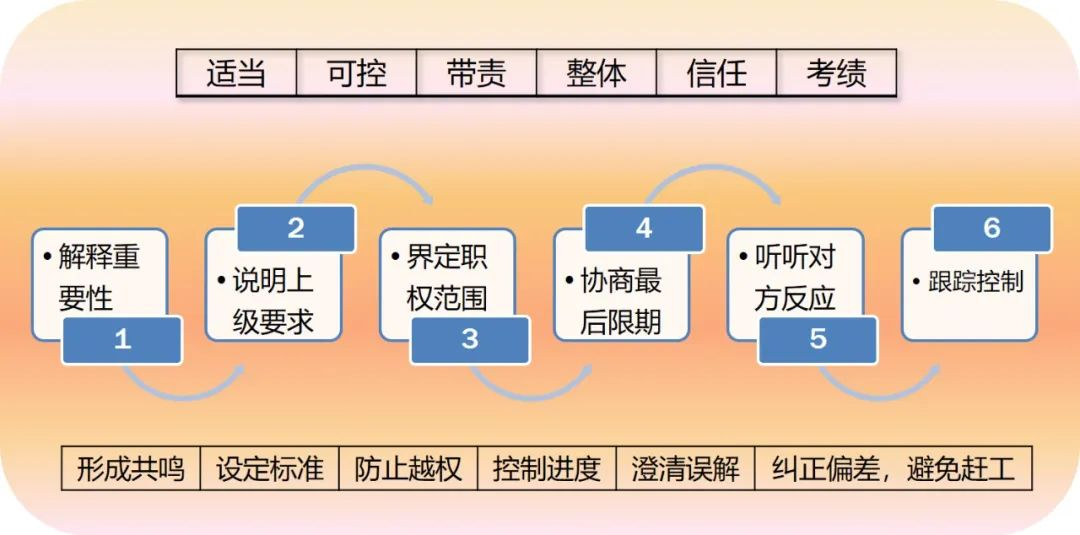 | 适当 | 可控 | 带责 | 整体 | 信任 | 考绩 |
|---|---|---|---|---|---|

• 解释重要性
1

2
• 说明上级要求

• 界定职权范围
3

4
• 协商最后限期

• 听听对方反应
5

6
• 跟踪控制

| 形成共鸣 | 设定标准 | 防止越权 | 控制进度 | 澄清误解 | 纠正偏差，避免赶工 |
|---|---|---|---|---|---|